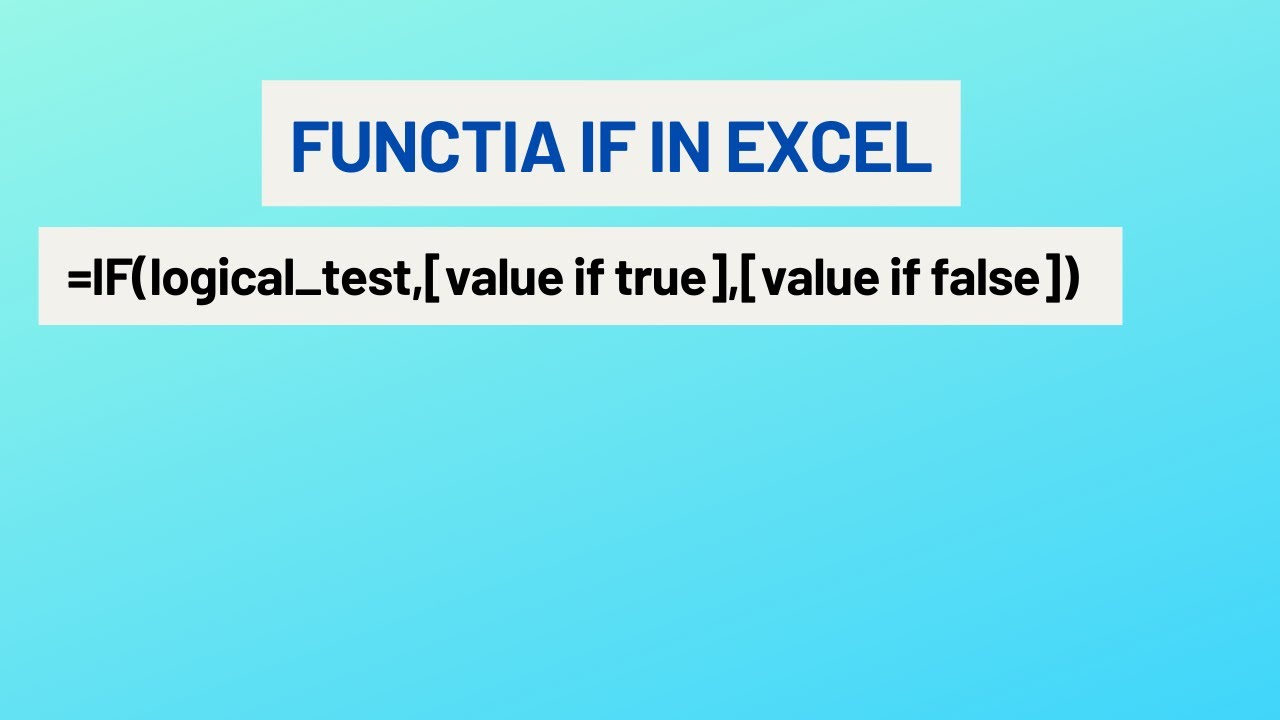 FUNCTIA IF IN EXCEL

=IF(logical_test,[value if true],[value if false])